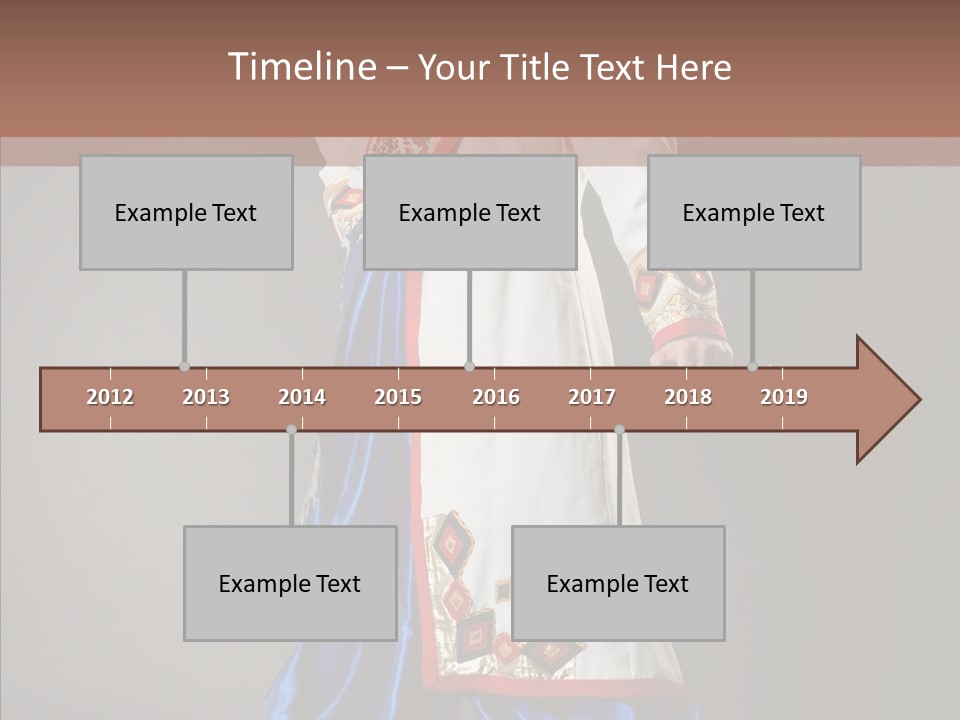 Timeline – Your Title Text Here

Example Text

Example Text

Example Text

2012 2013 2014 2015 2016 2017 2018 2019

Example Text

Example Text